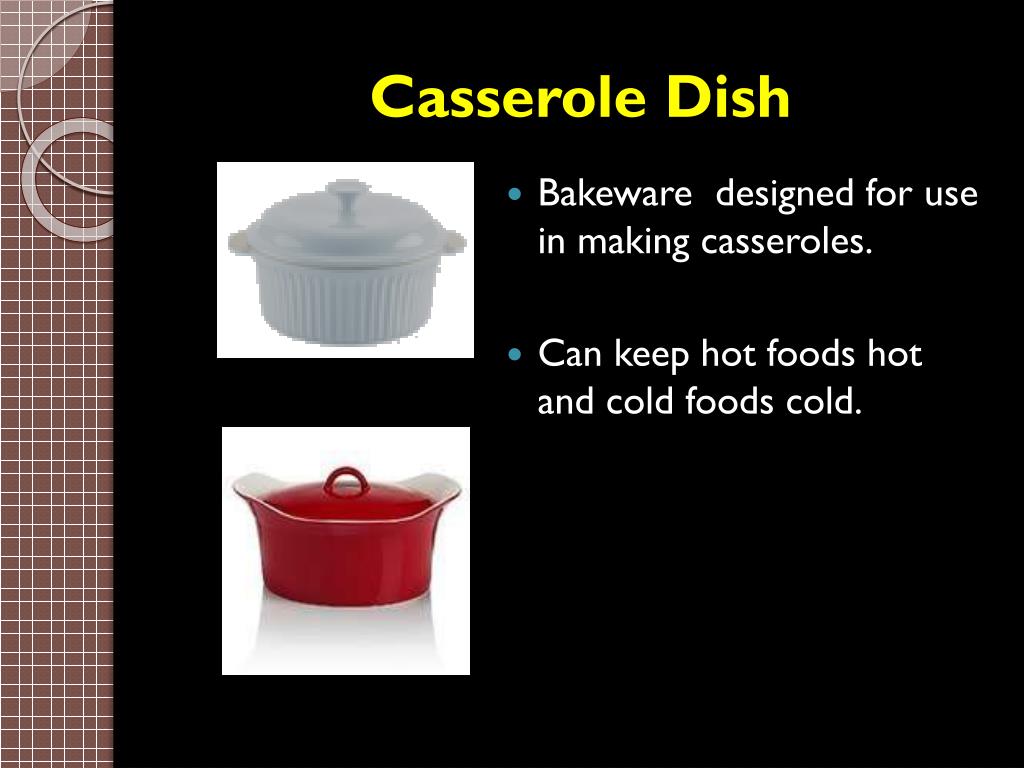 Casserole Dish

• Bakeware  designed for use in making casseroles.

• Can keep hot foods hot and cold foods cold.